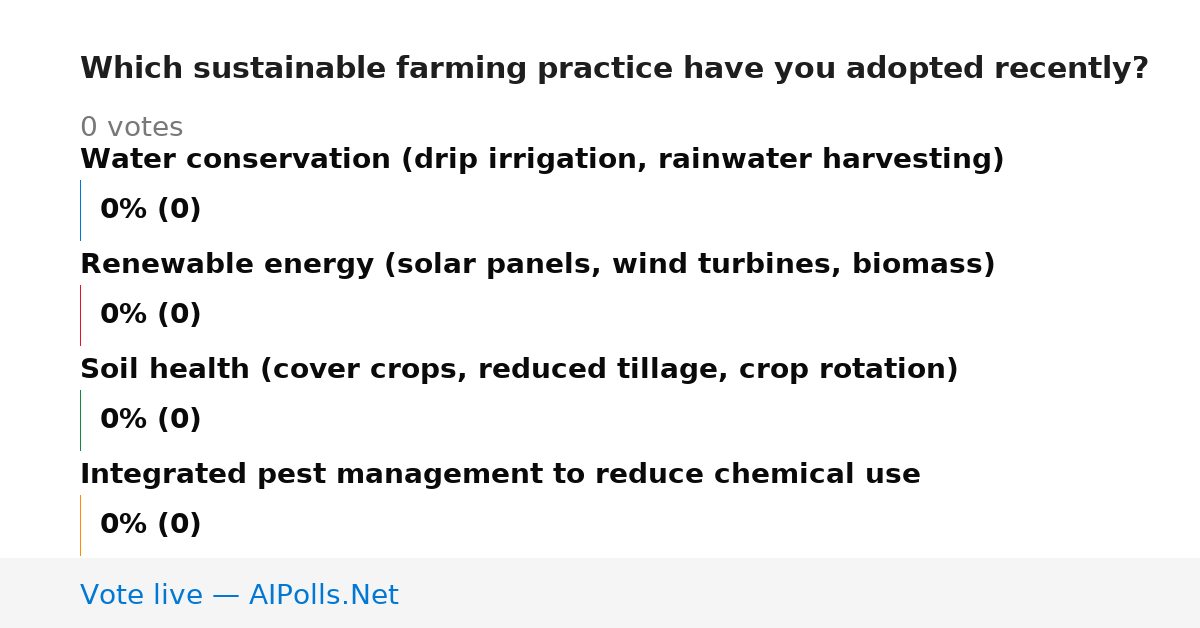 Which sustainable farming practice have you adopted recently?

0 votes

Water conservation (drip irrigation, rainwater harvesting)

0% (0)

Renewable energy (solar panels, wind turbines, biomass)

0% (0)

Soil health (cover crops, reduced tillage, crop rotation)

0% (0)

Integrated pest management to reduce chemical use

0% (0)

Vote live — AIPolls.Net